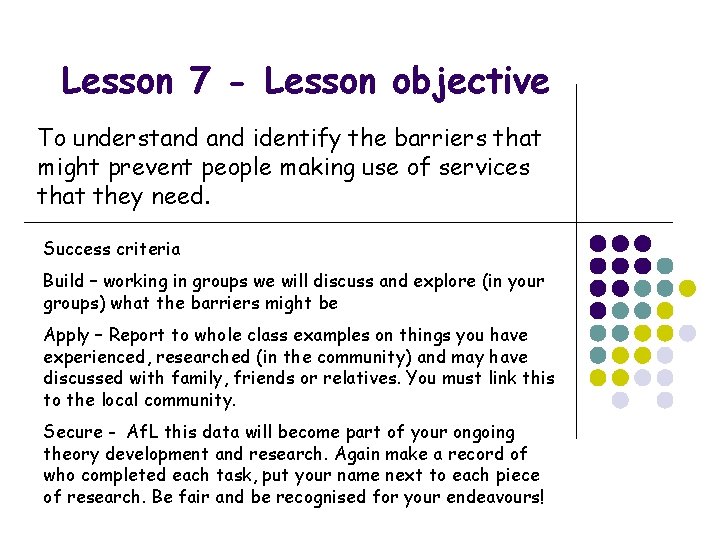 Lesson 7 - Lesson objective

To understand and identify the barriers that might prevent people making use of services that they need.

Success criteria

Build – working in groups we will discuss and explore (in your groups) what the barriers might be

Apply – Report to whole class examples on things you have experienced, researched (in the community) and may have discussed with family, friends or relatives. You must link this to the local community.

Secure - AfL this data will become part of your ongoing theory development and research. Again make a record of who completed each task, put your name next to each piece of research. Be fair and be recognised for your endeavours!